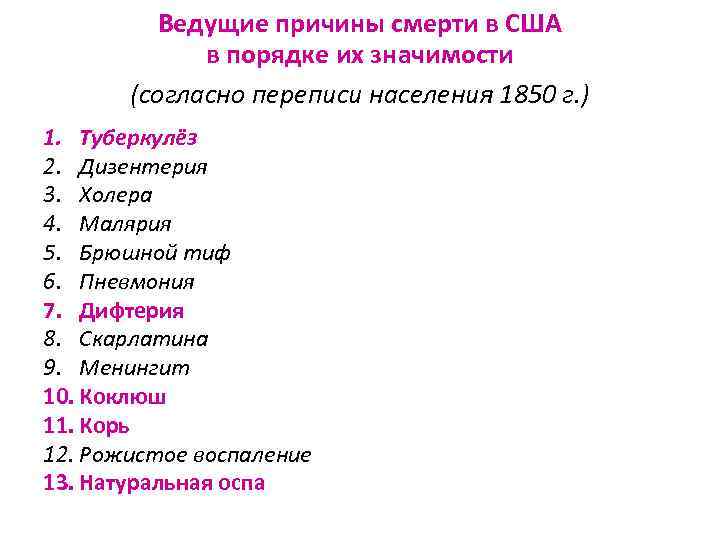 Ведущие причины смерти в США
в порядке их значимости

(согласно переписи населения 1850 г.)

1. Туберкулёз
2. Дизентерия
3. Холера
4. Малярия
5. Брюшной тиф
6. Пневмония
7. Дифтерия
8. Скарлатина
9. Менингит
10. Коклюш
11. Корь
12. Рожистое воспаление
13. Натуральная оспа